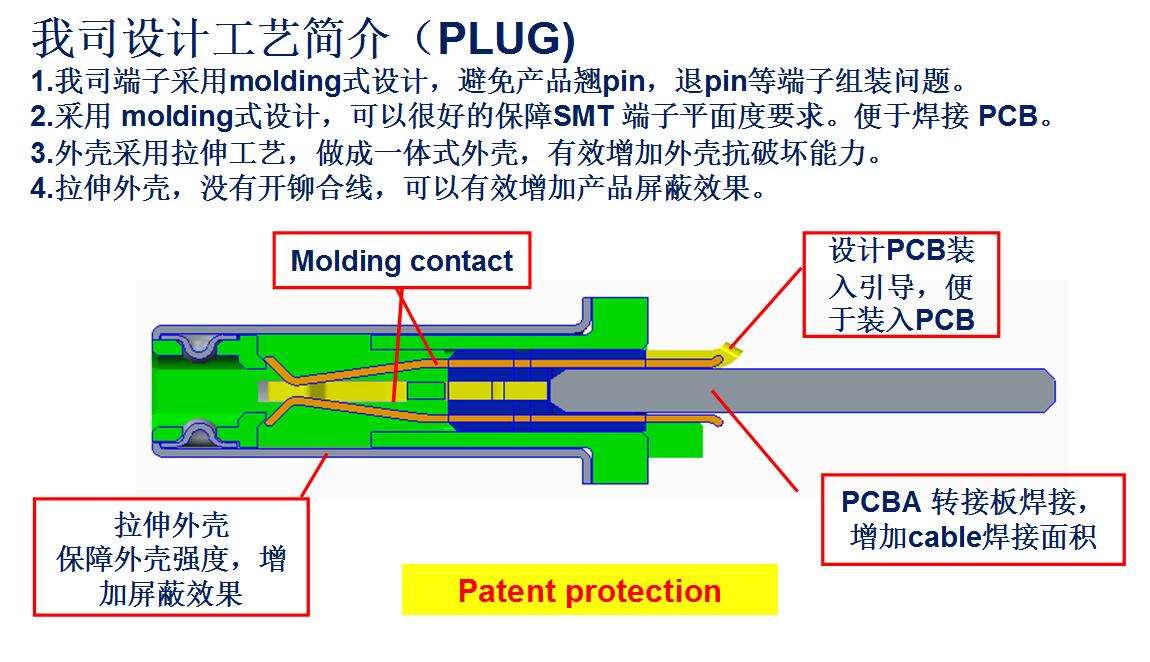 我司设计工艺简介（PLUG)

1.我司端子采用molding式设计，避免产品翘pin，退pin等端子组装问题。
2.采用 molding式设计，可以很好的保障SMT 端子平面度要求。便于焊接 PCB。
3.外壳采用拉伸工艺，做成一体式外壳，有效增加外壳抗破坏能力。
4.拉伸外壳，没有开铆合线，可以有效增加产品屏蔽效果。

Molding contact

设计PCB装入引导，便于装入PCB

拉伸外壳
保障外壳强度，增加屏蔽效果

PCBA 转接板焊接，增加cable焊接面积

Patent protection